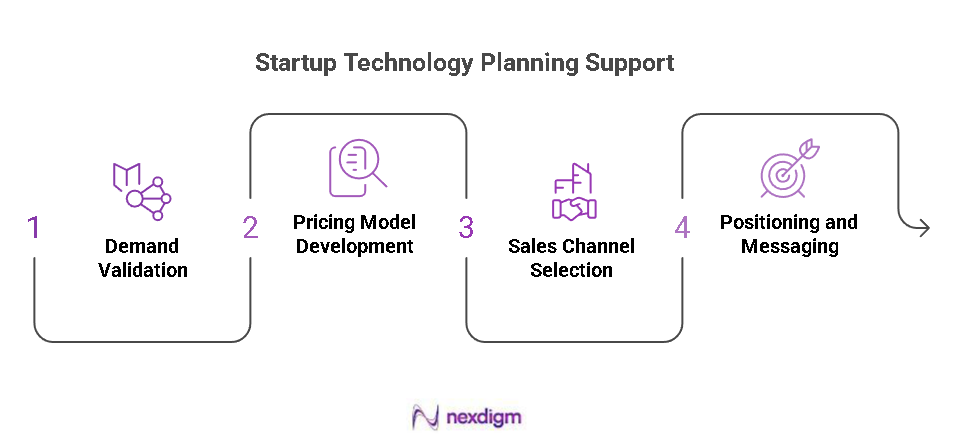 Startup Technology Planning Support

1

Demand Validation

2

Pricing Model Development

3

Sales Channel Selection

4

Positioning and Messaging

nexdigm